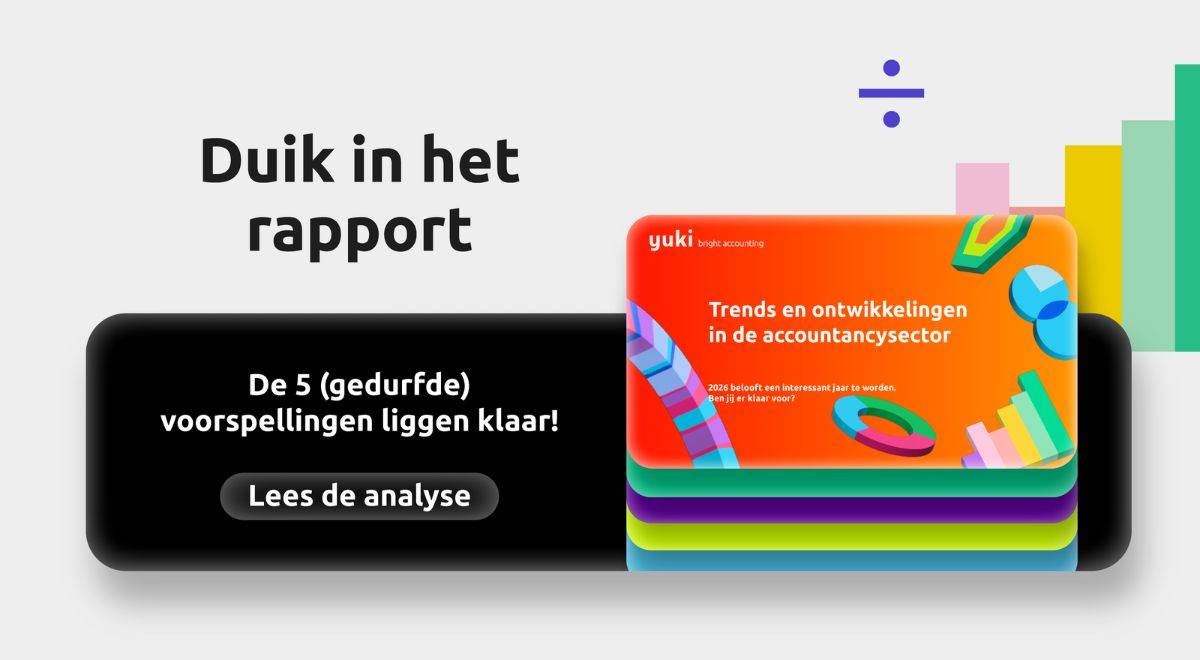 Duik in het rapport

De 5 (gedurfde) voorspellingen liggen klaar!

Lees de analyse

yuki bright accounting

Trends en ontwikkelingen in de accountancysector

2026 belooft een interessant jaar te worden. Ben jij er klaar voor?